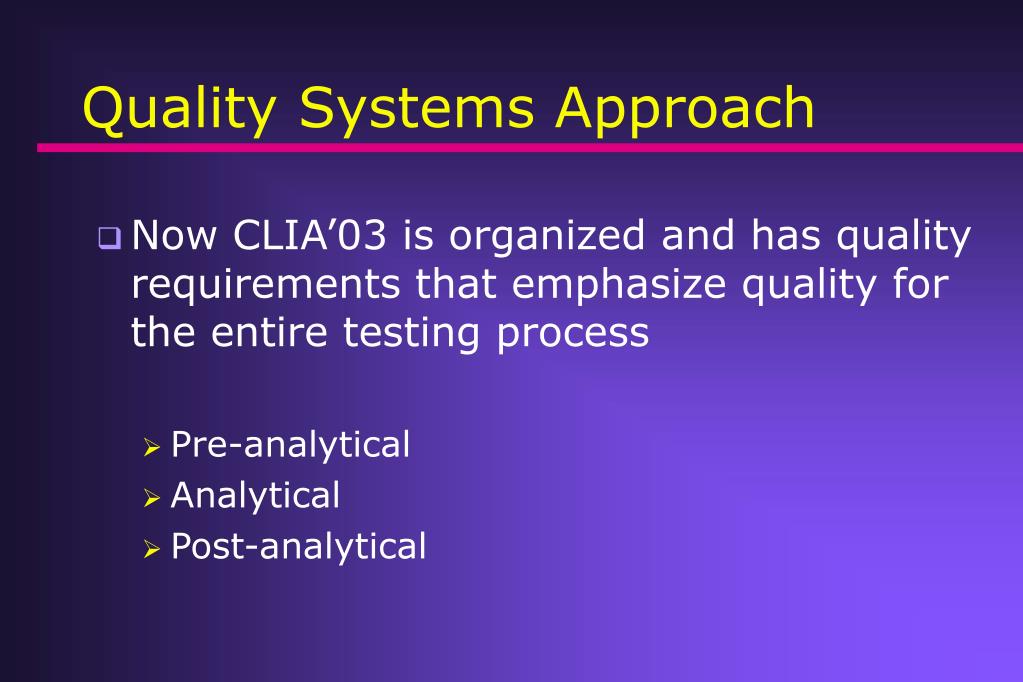 Quality Systems Approach

❑ Now CLIA’03 is organized and has quality requirements that emphasize quality for the entire testing process

➢ Pre-analytical
➢ Analytical
➢ Post-analytical